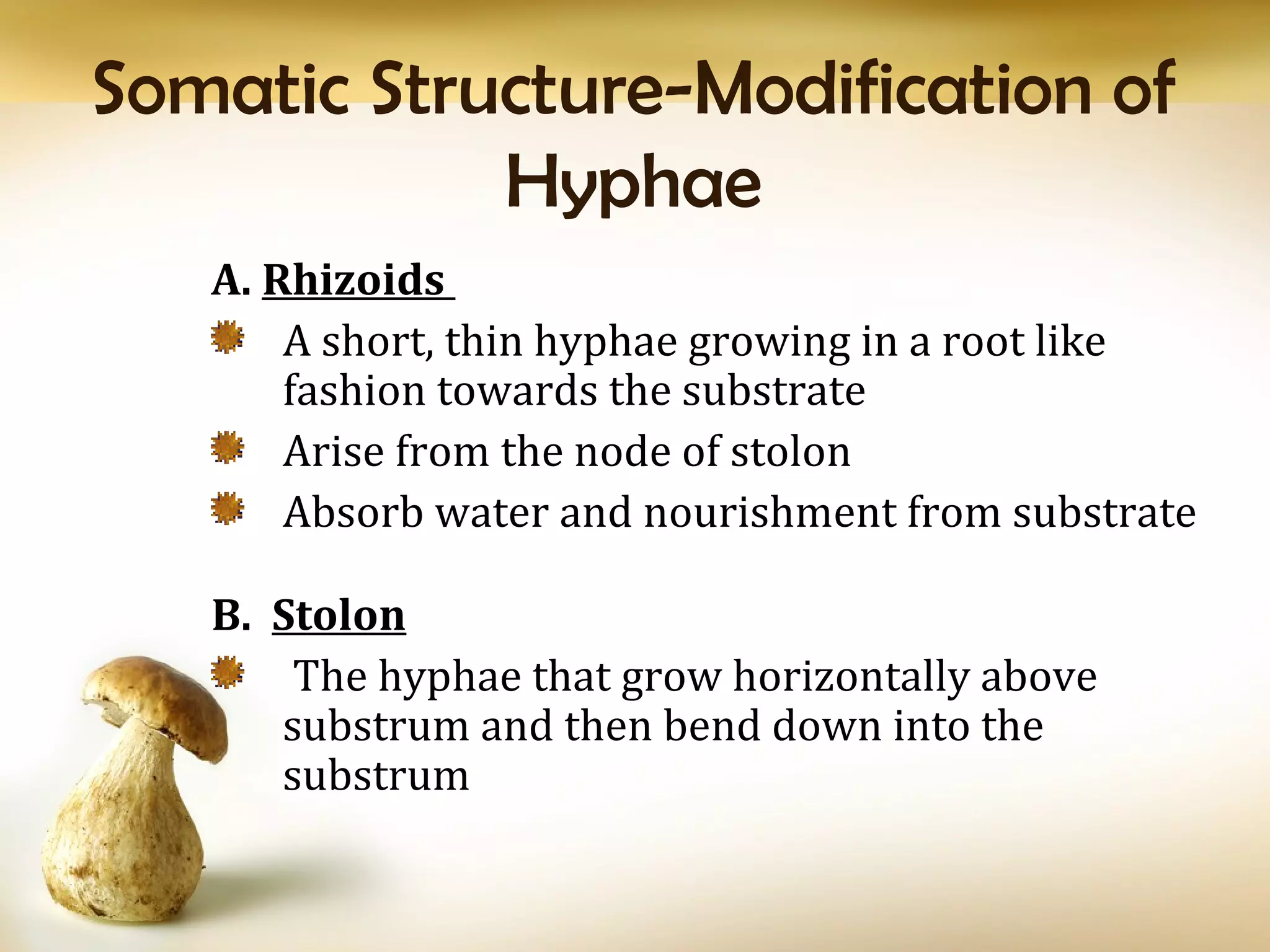 Somatic Structure-Modification of Hyphae

A. Rhizoids

A short, thin hyphae growing in a root like fashion towards the substrate

Arise from the node of stolon

Absorb water and nourishment from substrate

B. Stolon

The hyphae that grow horizontally above substrum and then bend down into the substrum